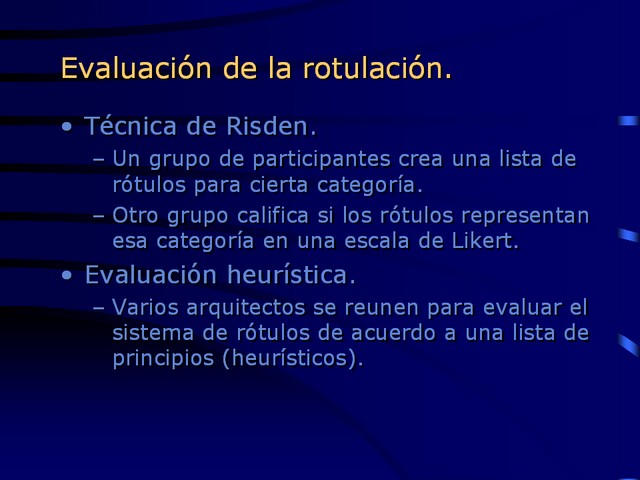 Evaluación de la rotulación.

• Técnica de Risden.
– Un grupo de participantes crea una lista de rótulos para cierta categoría.
– Otro grupo califica si los rótulos representan esa categoría en una escala de Likert.

• Evaluación heurística.
– Varios arquitectos se reunen para evaluar el sistema de rótulos de acuerdo a una lista de principios (heurísticos).